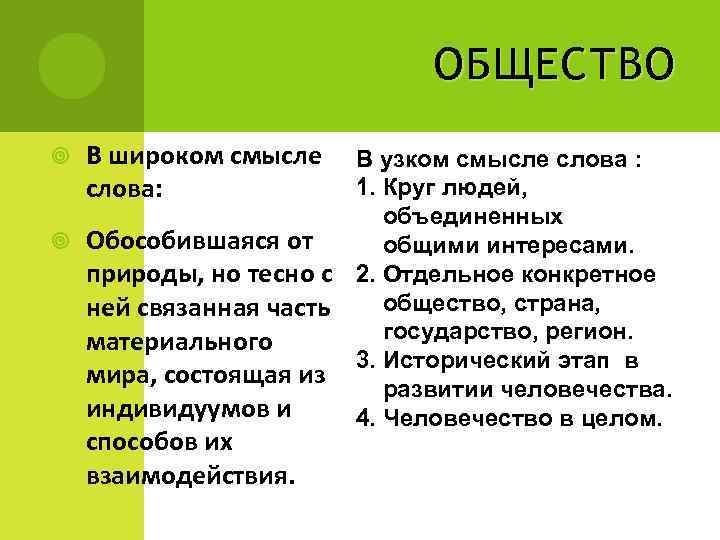 ОБЩЕСТВО

В широком смысле слова:

Обособившаяся от природы, но тесно с ней связанная часть материального мира, состоящая из индивидуумов и способов их взаимодействия.

В узком смысле слова :
1. Круг людей, объединенных общими интересами.
2. Отдельное конкретное общество, страна, государство, регион.
3. Исторический этап в развитии человечества.
4. Человечество в целом.